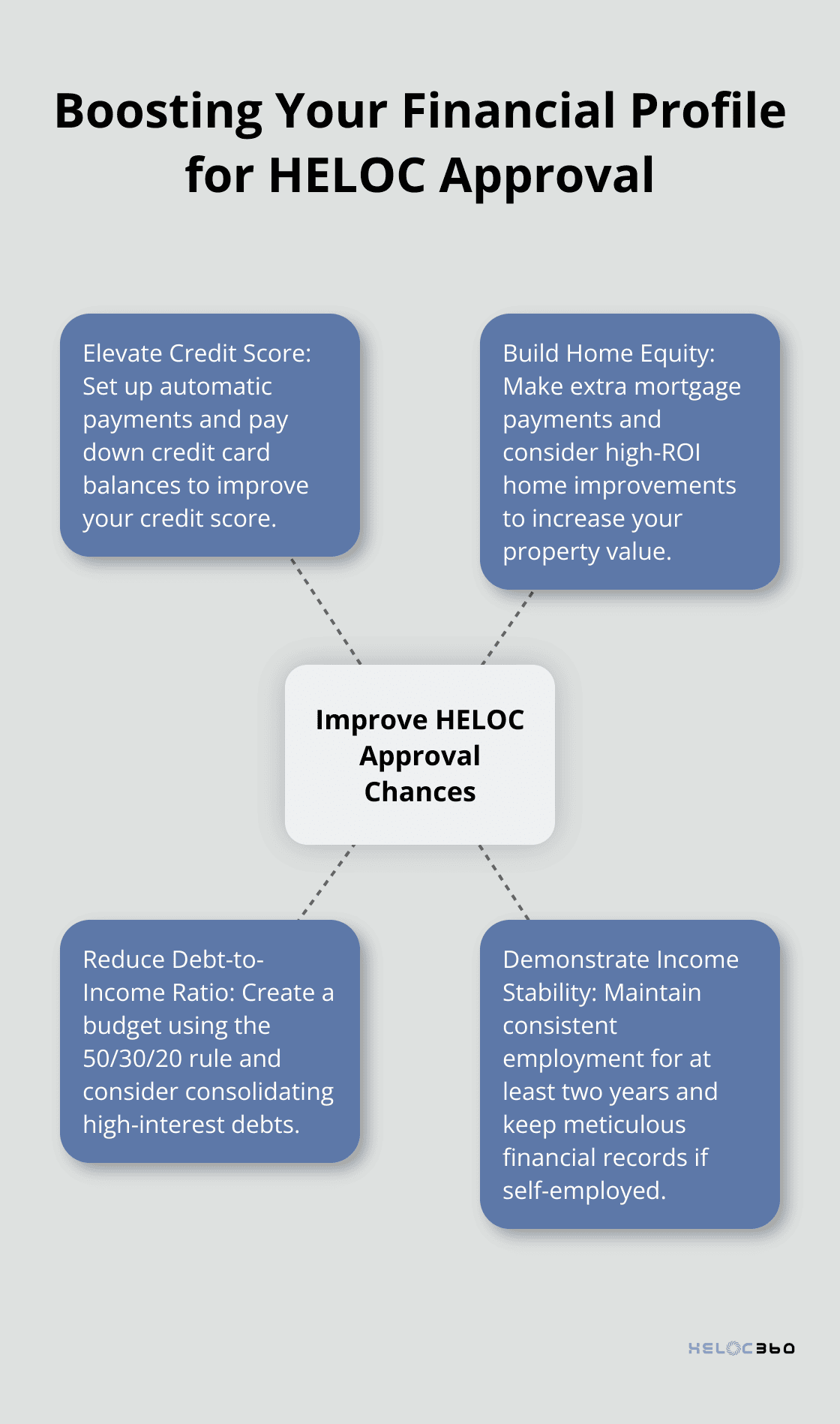 Boosting Your Financial Profile for HELOC Approval

Elevate Credit Score: Set up automatic payments and pay down credit card balances to improve your credit score.

Build Home Equity: Make extra mortgage payments and consider high-ROI home improvements to increase your property value.

Improve HELOC Approval Chances

Reduce Debt-to-Income Ratio: Create a budget using the 50/30/20 rule and consider consolidating high-interest debts.

Demonstrate Income Stability: Maintain consistent employment for at least two years and keep meticulous financial records if self-employed.

HELOC360